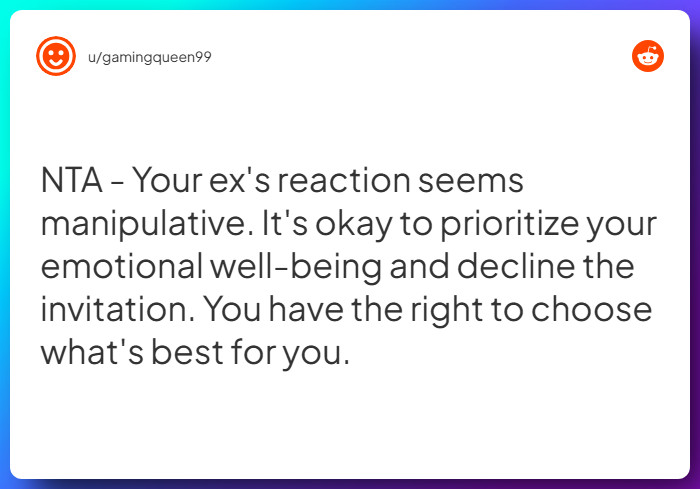 u/gamingqueen99

NTA - Your ex's reaction seems manipulative. It's okay to prioritize your emotional well-being and decline the invitation. You have the right to choose what's best for you.